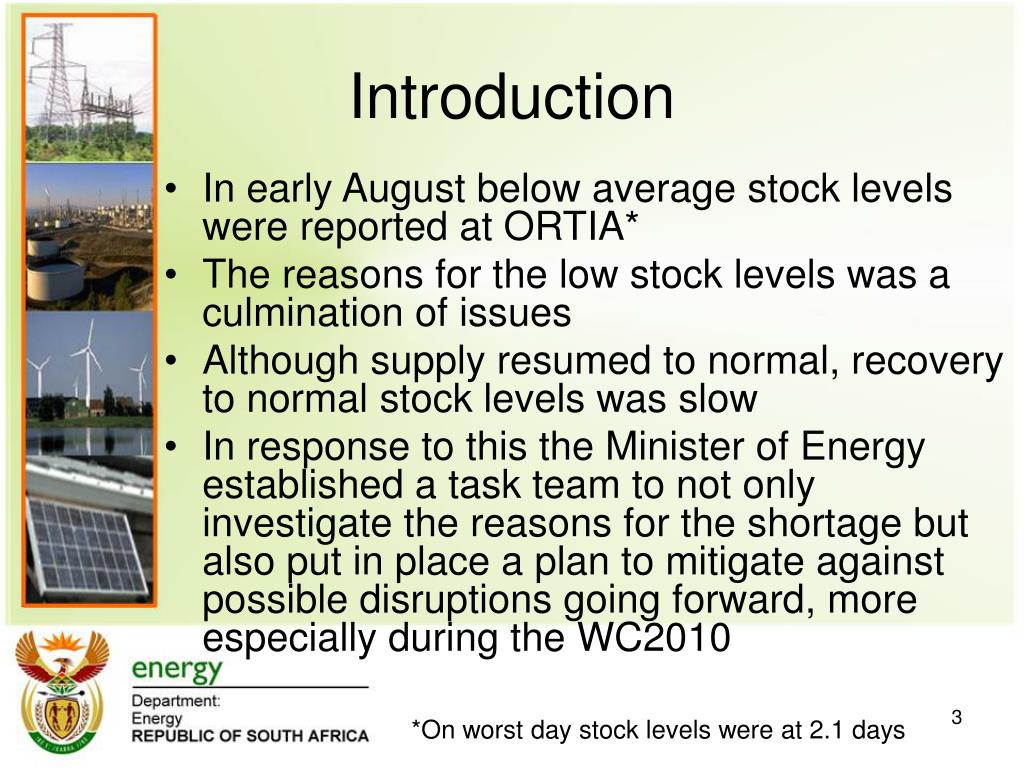 Introduction

• In early August below average stock levels were reported at ORTIA*
• The reasons for the low stock levels was a culmination of issues
• Although supply resumed to normal, recovery to normal stock levels was slow
• In response to this the Minister of Energy established a task team to not only investigate the reasons for the shortage but also put in place a plan to mitigate against possible disruptions going forward, more especially during the WC2010

energy
Department:
Energy
REPUBLIC OF SOUTH AFRICA

*On worst day stock levels were at 2.1 days

3